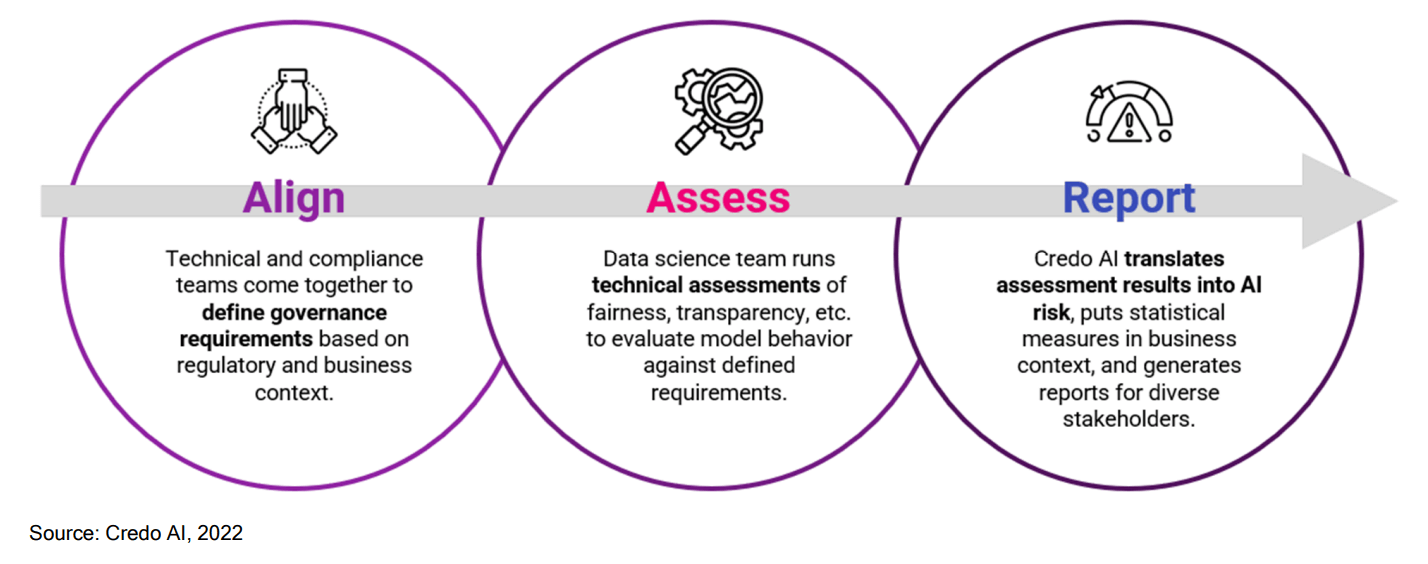 Align

Technical and compliance teams come together to define governance requirements based on regulatory and business context.

Assess

Data science team runs technical assessments of fairness, transparency, etc. to evaluate model behavior against defined requirements.

Report

Credo AI translates assessment results into AI risk, puts statistical measures in business context, and generates reports for diverse stakeholders.

Source: Credo AI, 2022